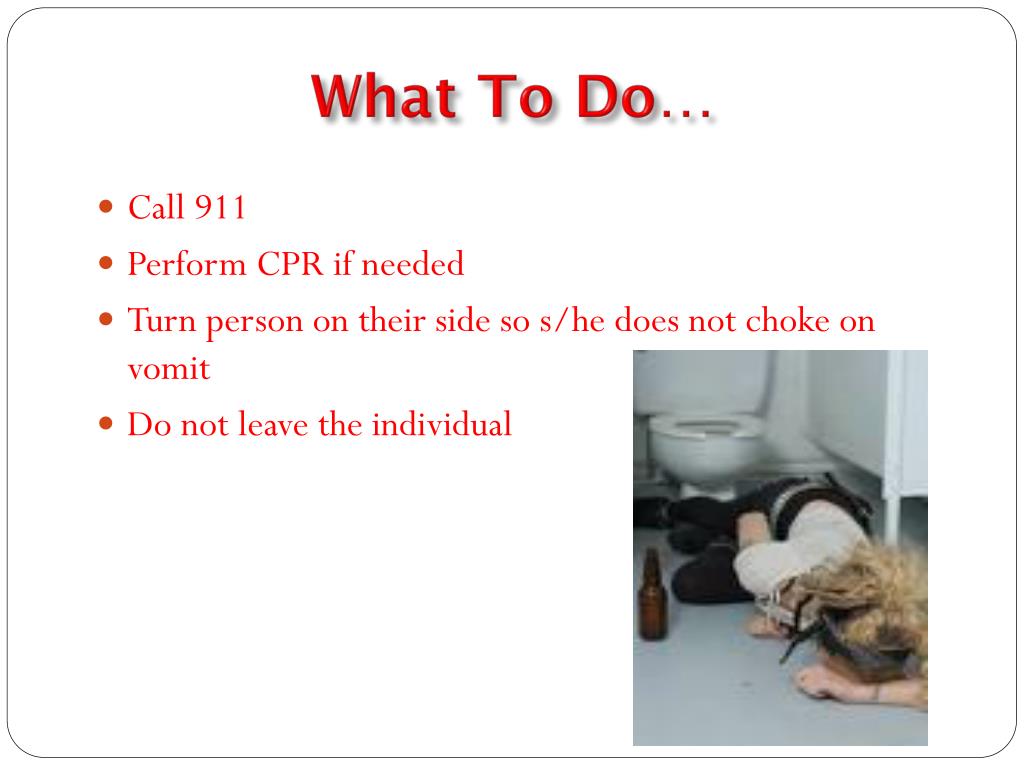 What To Do…

- Call 911
- Perform CPR if needed
- Turn person on their side so s/he does not choke on vomit
- Do not leave the individual